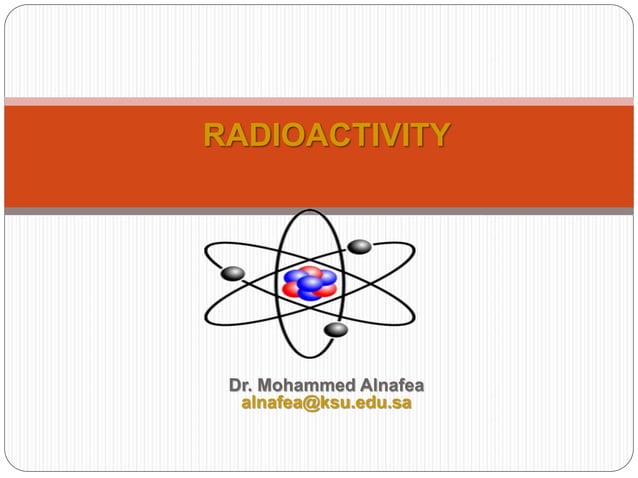 RADIOACTIVITY

Dr. Mohammed Alnafea
alnafea@ksu.edu.sa